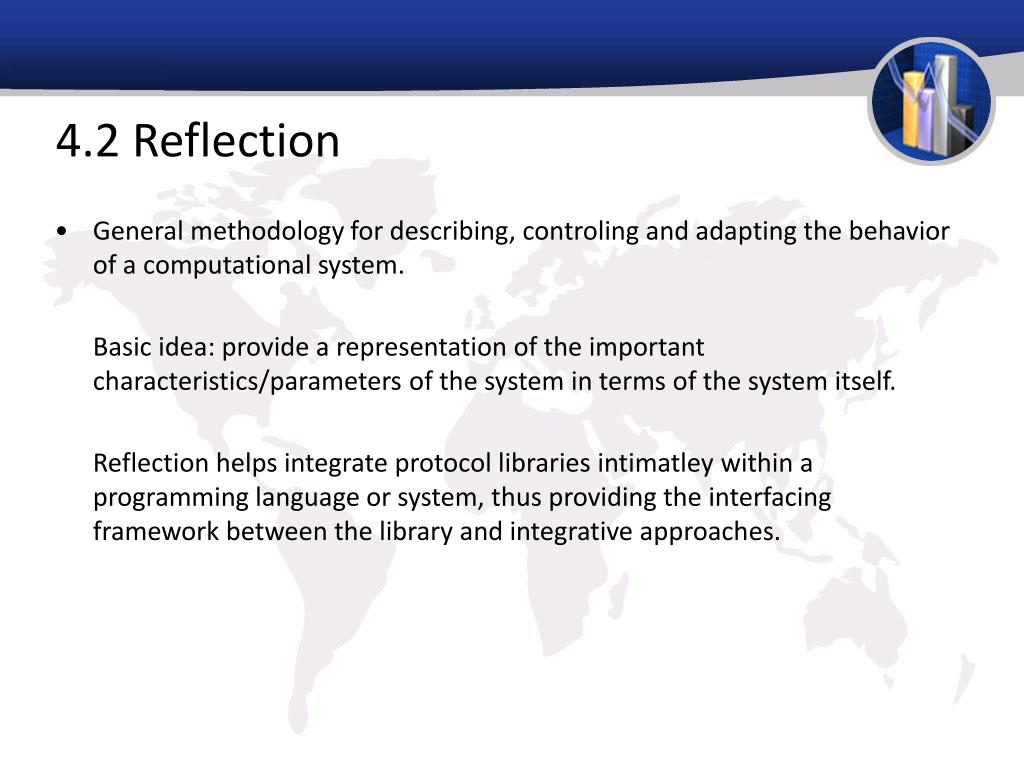 4.2 Reflection

• General methodology for describing, controling and adapting the behavior of a computational system.

Basic idea: provide a representation of the important characteristics/parameters of the system in terms of the system itself.

Reflection helps integrate protocol libraries intimatley within a programming language or system, thus providing the interfacing framework between the library and integrative approaches.